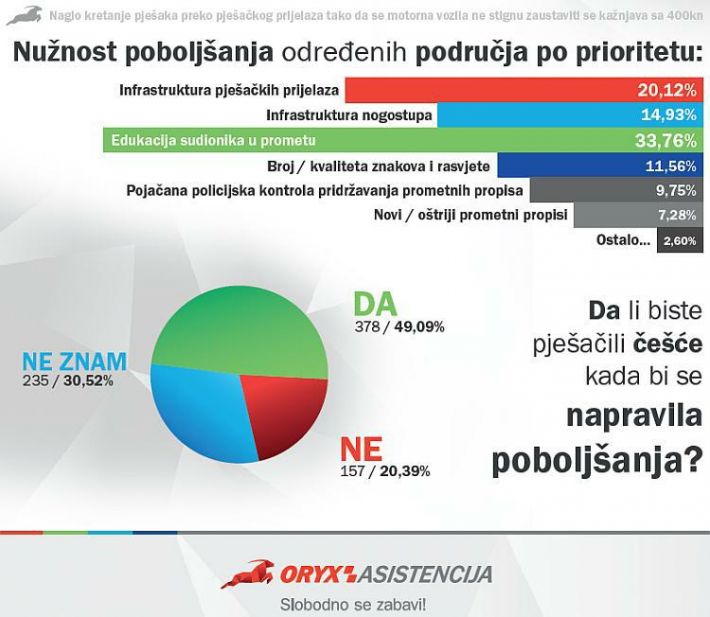 Naglo kretanje pješaka preko pješačkog prijelaza tako da se motorna vozila ne stignu zaustaviti se kažnjava sa 400kn

Nužnost poboljšanja određenih područja po prioritetu:

Infrastruktura pješačkih prijelaza 20,12%
Infrastruktura nogostupa 14,93%
Edukacija sudionika u prometu 33,76%
Broj / kvaliteta znakova i rasvjete 11,56%
Pojačana policijska kontrola pridržavanja prometnih propisa 9,75%
Novi / oštriji prometni propisi 7,28%
Ostalo... 2,60%

DA
378 / 49,09%

NE ZNAM
235 / 30,52%

NE
157 / 20,39%

Da li biste pješačili češće kada bi se napravila poboljšanja?

ORYX ASISTENCIJA
Slobodno se zabavi!